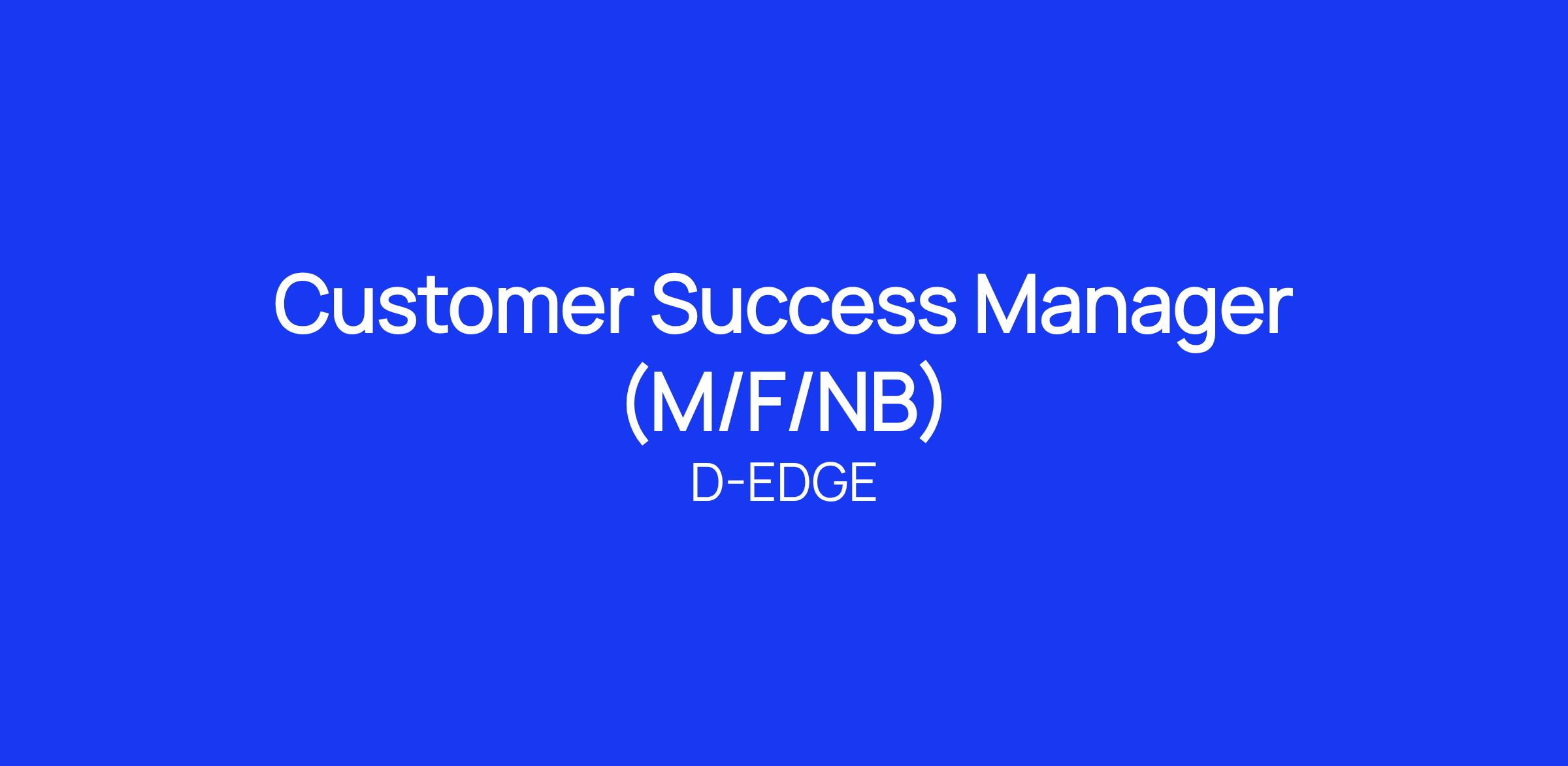 Customer Success Manager (M/F/NB)

D-EDGE